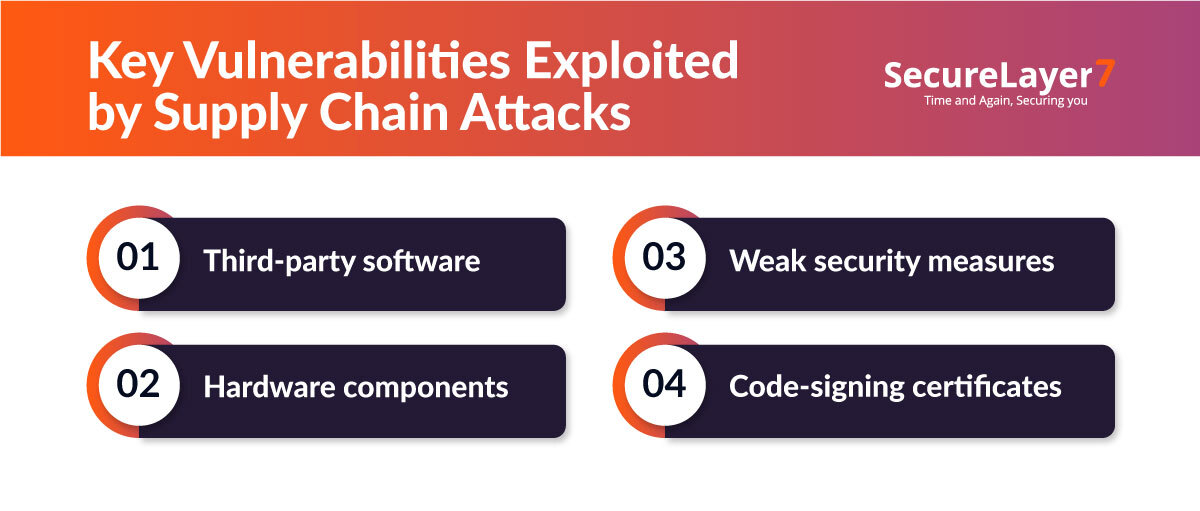 Key Vulnerabilities Exploited by Supply Chain Attacks

SecureLayer7
Time and Again, Securing you

01 Third-party software

02 Hardware components

03 Weak security measures

04 Code-signing certificates